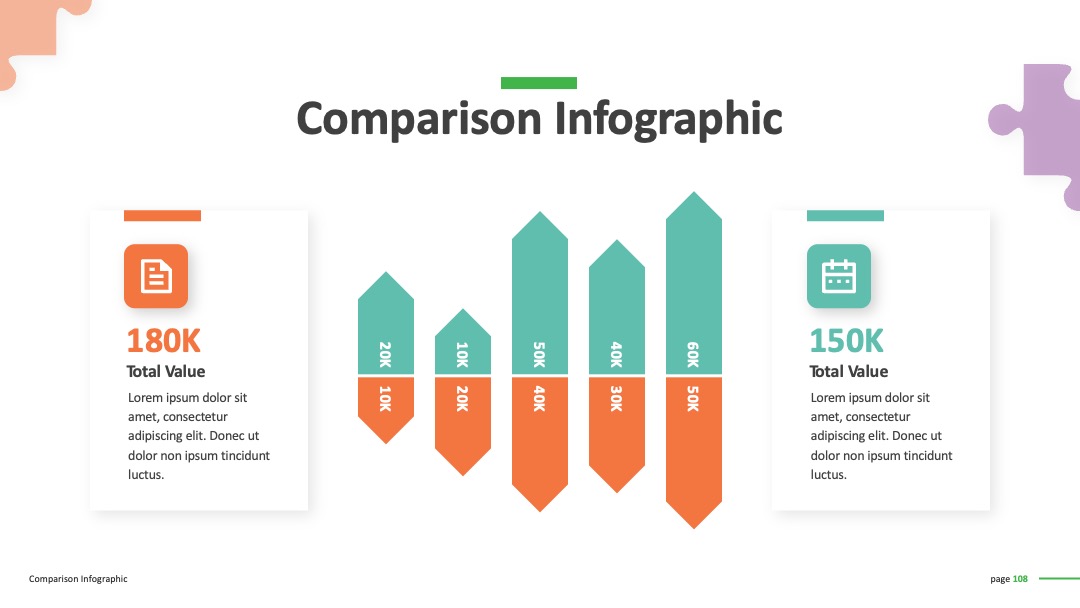 Comparison Infographic

180K

Total Value

Lorem ipsum dolor sit amet, consectetur adipiscing elit. Donec ut dolor non ipsum tincidunt luctus.

20K
10K

10K
20K

50K
40K

40K
30K

60K
50K

150K

Total Value

Lorem ipsum dolor sit amet, consectetur adipiscing elit. Donec ut dolor non ipsum tincidunt luctus.

Comparison Infographic

page 108